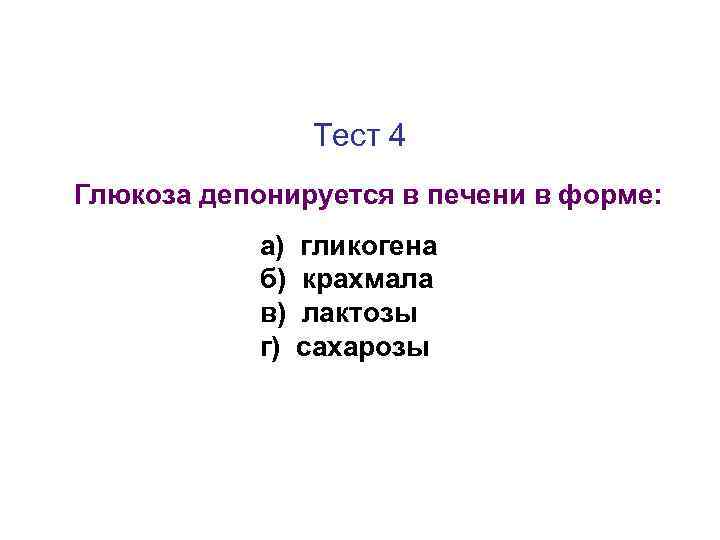 Тест 4

Глюкоза депонируется в печени в форме:

а) гликогена
б) крахмала
в) лактозы
г) сахарозы